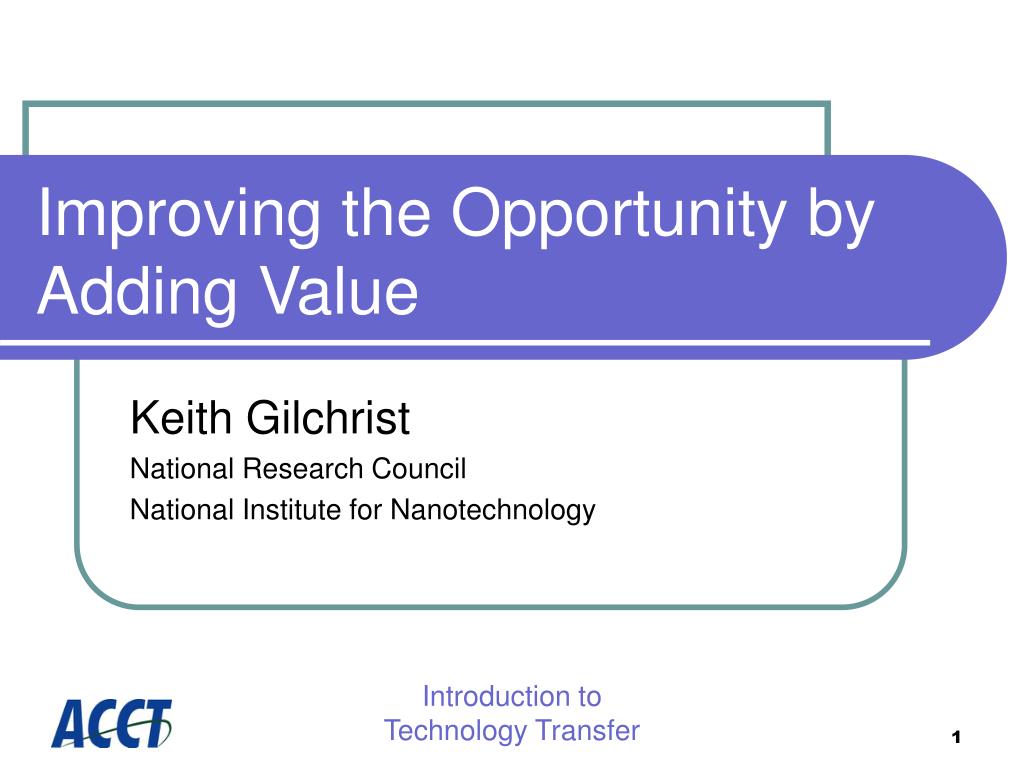 Improving the Opportunity by Adding Value

Keith Gilchrist

National Research Council

National Institute for Nanotechnology

ACCT

Introduction to Technology Transfer

1